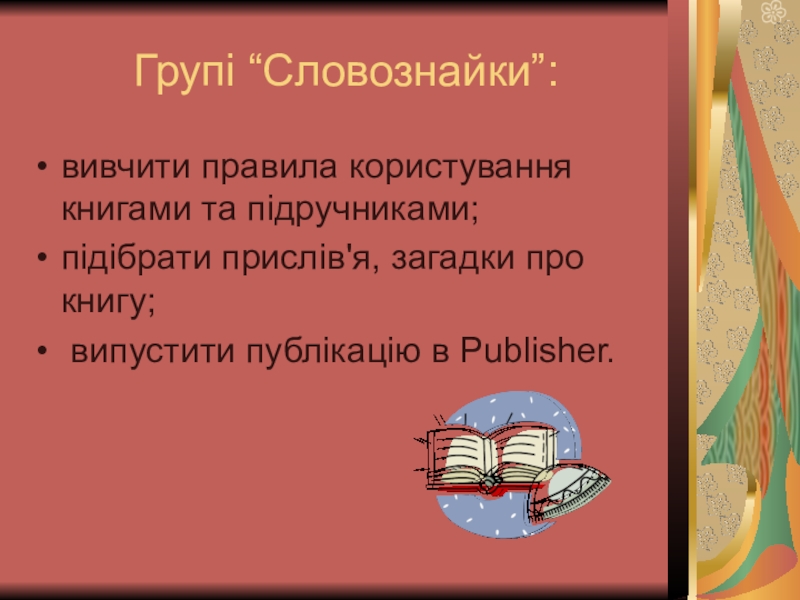 Групі “Словознайки”:

• вивчити правила користування книгами та підручниками;
• підібрати прислів'я, загадки про книгу;
• випустити публікацію в Publisher.